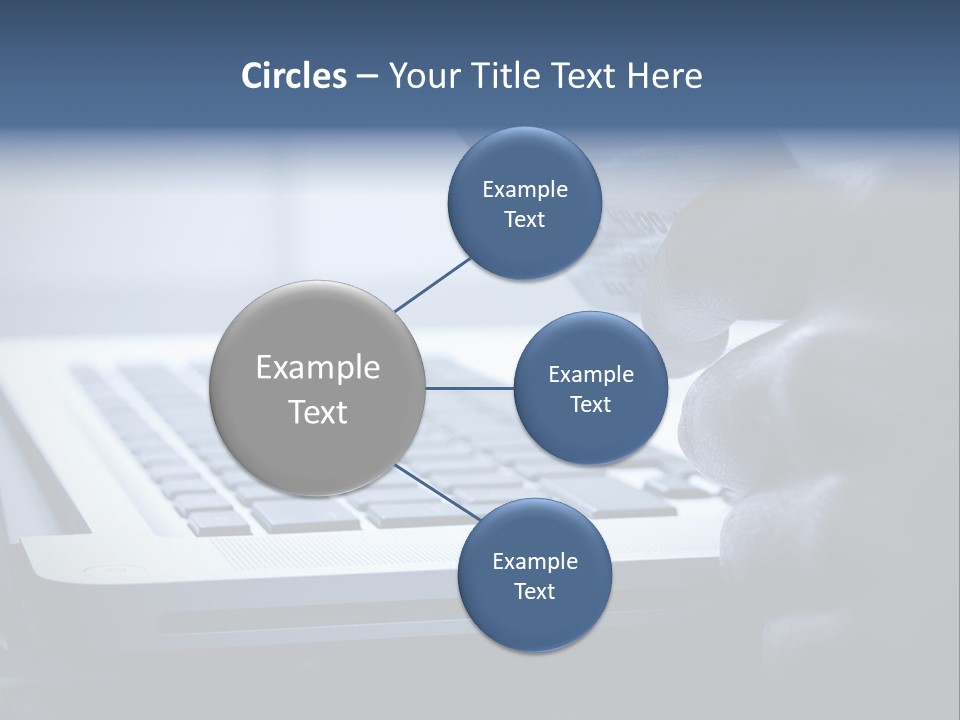 Circles – Your Title Text Here

Example Text

Example Text

Example Text

Example Text